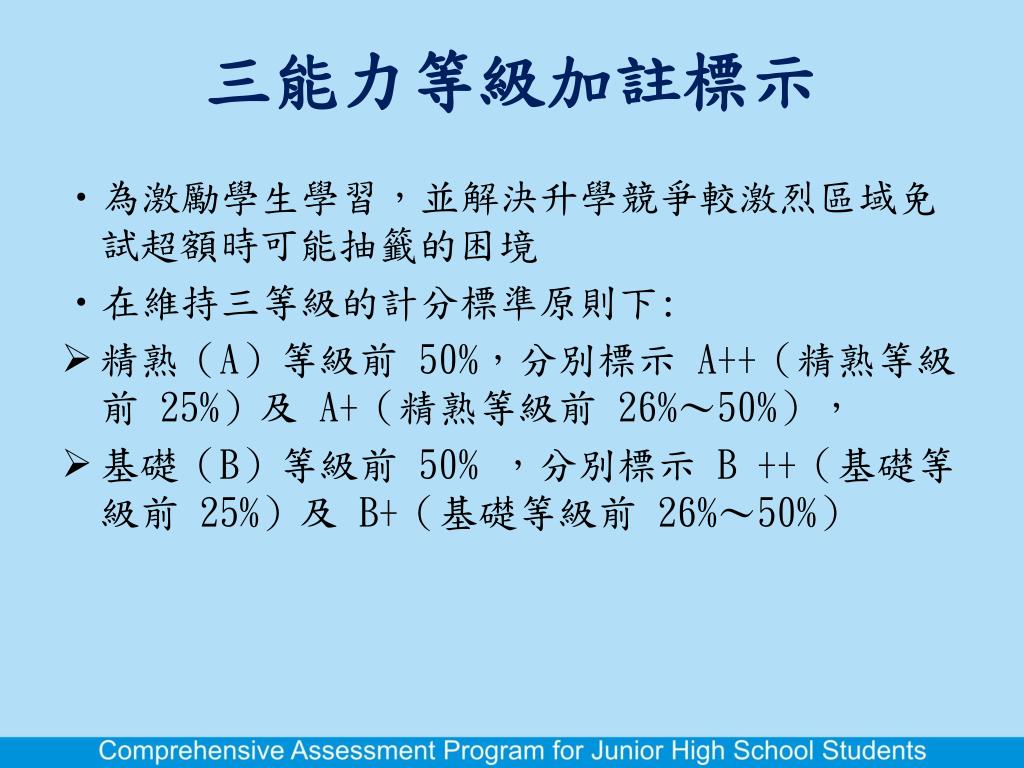 三能力等級加註標示

• 為激勵學生學習，並解決升學競爭較激烈區域免試超額時可能抽籤的困境

• 在維持三等級的計分標準原則下:

➢ 精熟（A）等級前 50%，分別標示 A++（精熟等級前 25%）及 A+（精熟等級前 26%～50%），

➢ 基礎（B）等級前 50% ，分別標示 B ++（基礎等級前 25%）及 B+（基礎等級前 26%～50%）

Comprehensive Assessment Program for Junior High School Students